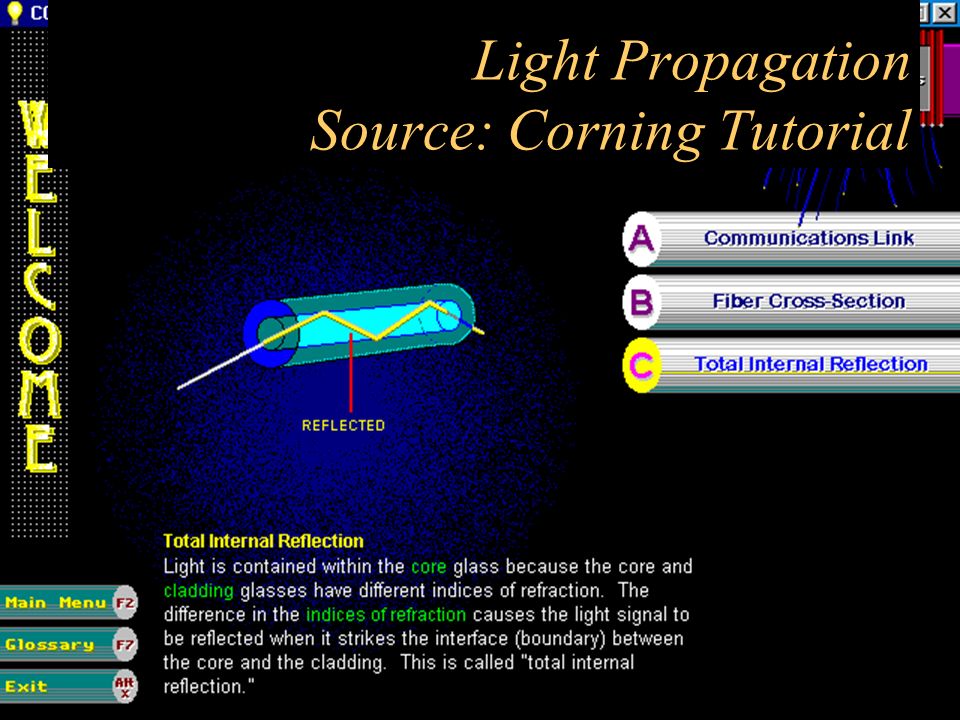 CO

Light Propagation
Source: Corning Tutorial

WELCOME

A Communications Link

B Fiber Cross-Section

C Total Internal Reflection

REFLECTED

Total Internal Reflection
Light is contained within the core glass because the core and cladding glasses have different indices of refraction. The difference in the indices of refraction causes the light signal to be reflected when it strikes the interface (boundary) between the core and the cladding. This is called "total internal reflection."

Main Menu F2

Glossary F7

Exit Alt X